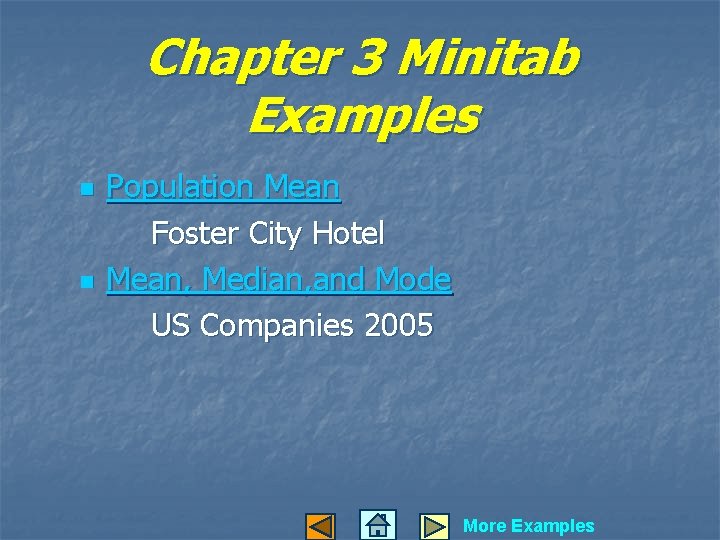 Chapter 3 Minitab Examples

Population Mean

Foster City Hotel

Mean, Median,and Mode

US Companies 2005

More Examples